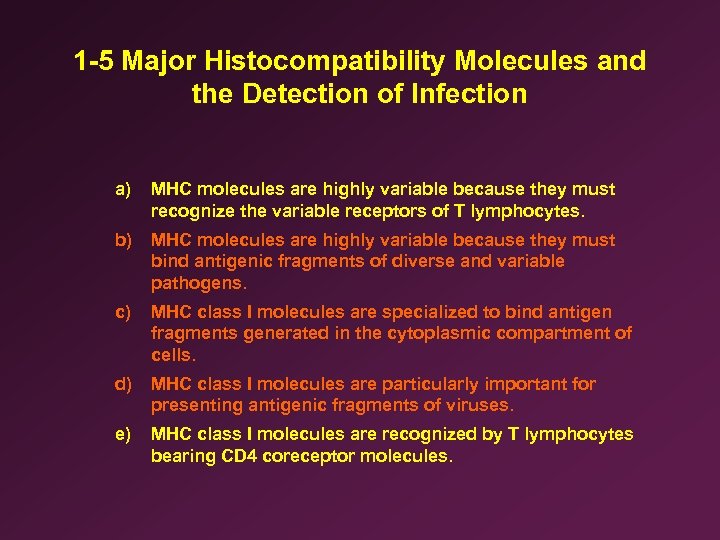 1-5 Major Histocompatibility Molecules and the Detection of Infection

a) MHC molecules are highly variable because they must recognize the variable receptors of T lymphocytes.

b) MHC molecules are highly variable because they must bind antigenic fragments of diverse and variable pathogens.

c) MHC class I molecules are specialized to bind antigen fragments generated in the cytoplasmic compartment of cells.

d) MHC class I molecules are particularly important for presenting antigenic fragments of viruses.

e) MHC class I molecules are recognized by T lymphocytes bearing CD4 coreceptor molecules.